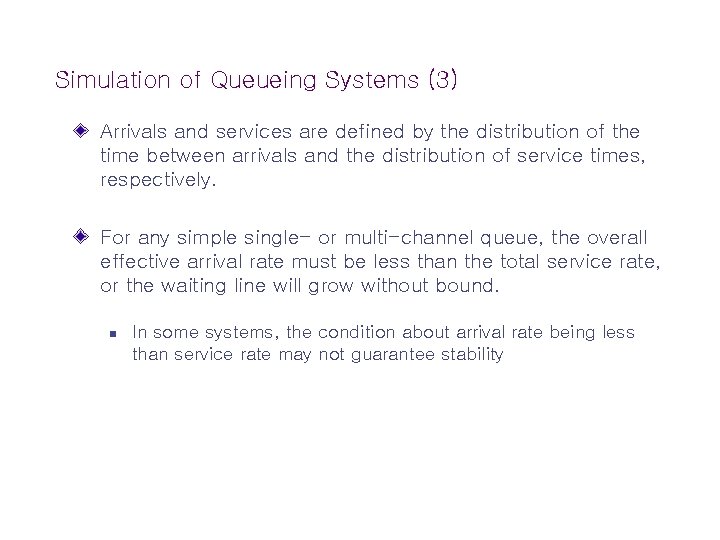 Simulation of Queueing Systems (3)

Arrivals and services are defined by the distribution of the time between arrivals and the distribution of service times, respectively.

For any simple single- or multi-channel queue, the overall effective arrival rate must be less than the total service rate, or the waiting line will grow without bound.

In some systems, the condition about arrival rate being less than service rate may not guarantee stability